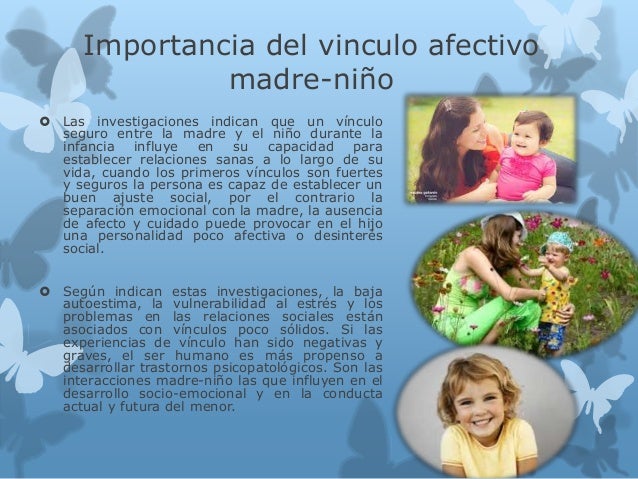 Importancia del vinculo afectivo madre-niño

Las investigaciones indican que un vínculo seguro entre la madre y el niño durante la infancia influye en su capacidad para establecer relaciones sanas a lo largo de su vida, cuando los primeros vínculos son fuertes y seguros la persona es capaz de establecer un buen ajuste social, por el contrario la separación emocional con la madre, la ausencia de afecto y cuidado puede provocar en el hijo una personalidad poco afectiva o desinterés social.

Según indican estas investigaciones, la baja autoestima, la vulnerabilidad al estrés y los problemas en las relaciones sociales están asociados con vínculos poco sólidos. Si las experiencias de vínculo han sido negativas y graves, el ser humano es más propenso a desarrollar trastornos psicopatológicos. Son las interacciones madre-niño las que influyen en el desarrollo socio-emocional y en la conducta actual y futura del menor.